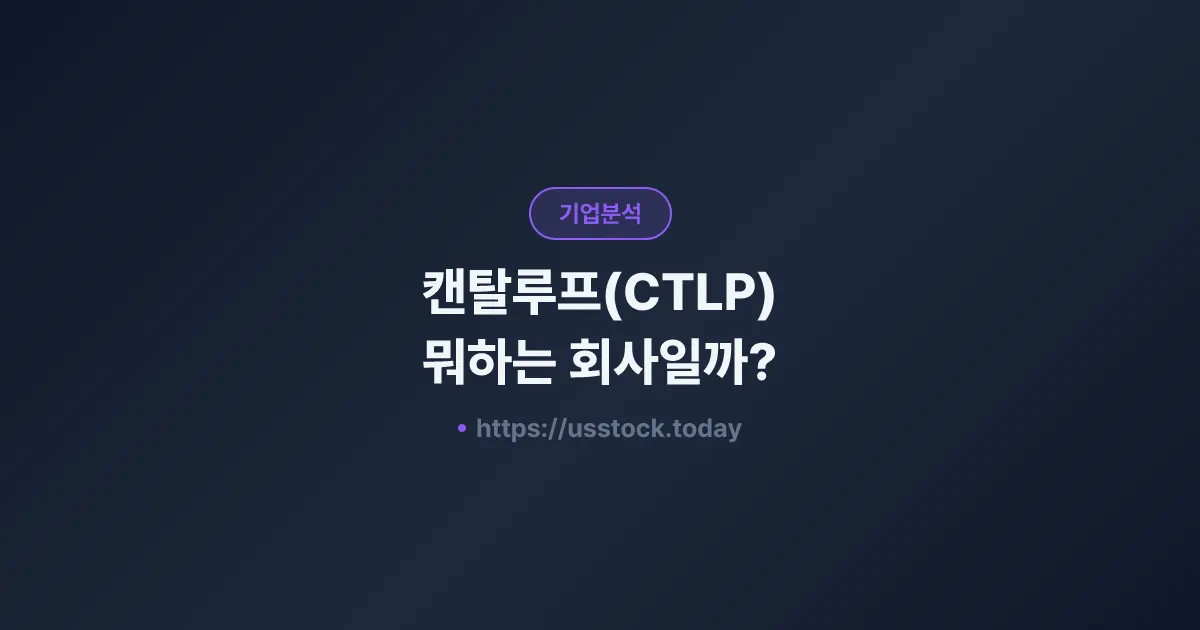 기업분석

캔탈루프(CTLP)
뭐하는 회사일까?

• https://usstock.today